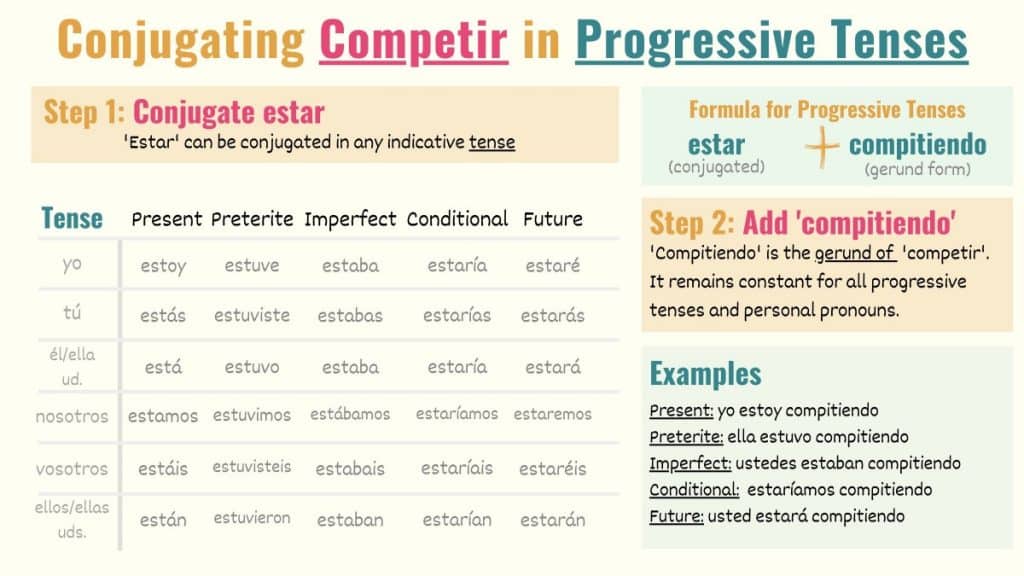 Conjugating Competir in Progressive Tenses

Step 1: Conjugate estar
'Estar' can be conjugated in any indicative tense

| Tense | Present | Preterite | Imperfect | Conditional | Future |
|---|---|---|---|---|---|
| yo | estoy | estuve | estaba | estaría | estaré |
| tú | estás | estuviste | estabas | estarías | estarás |
| él/ella ud. | está | estuvo | estaba | estaría | estará |
| nosotros | estamos | estuvimos | estábamos | estaríamos | estaremos |
| vosotros | estáis | estuvisteis | estabais | estaríais | estaréis |
| ellos/ellas uds. | están | estuvieron | estaban | estarían | estarán |

Formula for Progressive Tenses
estar (conjugated) + compitiendo (gerund form)

Step 2: Add 'compitiendo'
'Compitiendo' is the gerund of 'competir'. It remains constant for all progressive tenses and personal pronouns.

Examples
Present: yo estoy compitiendo
Preterite: ella estuvo compitiendo
Imperfect: ustedes estaban compitiendo
Conditional: estaríamos compitiendo
Future: usted estará compitiendo